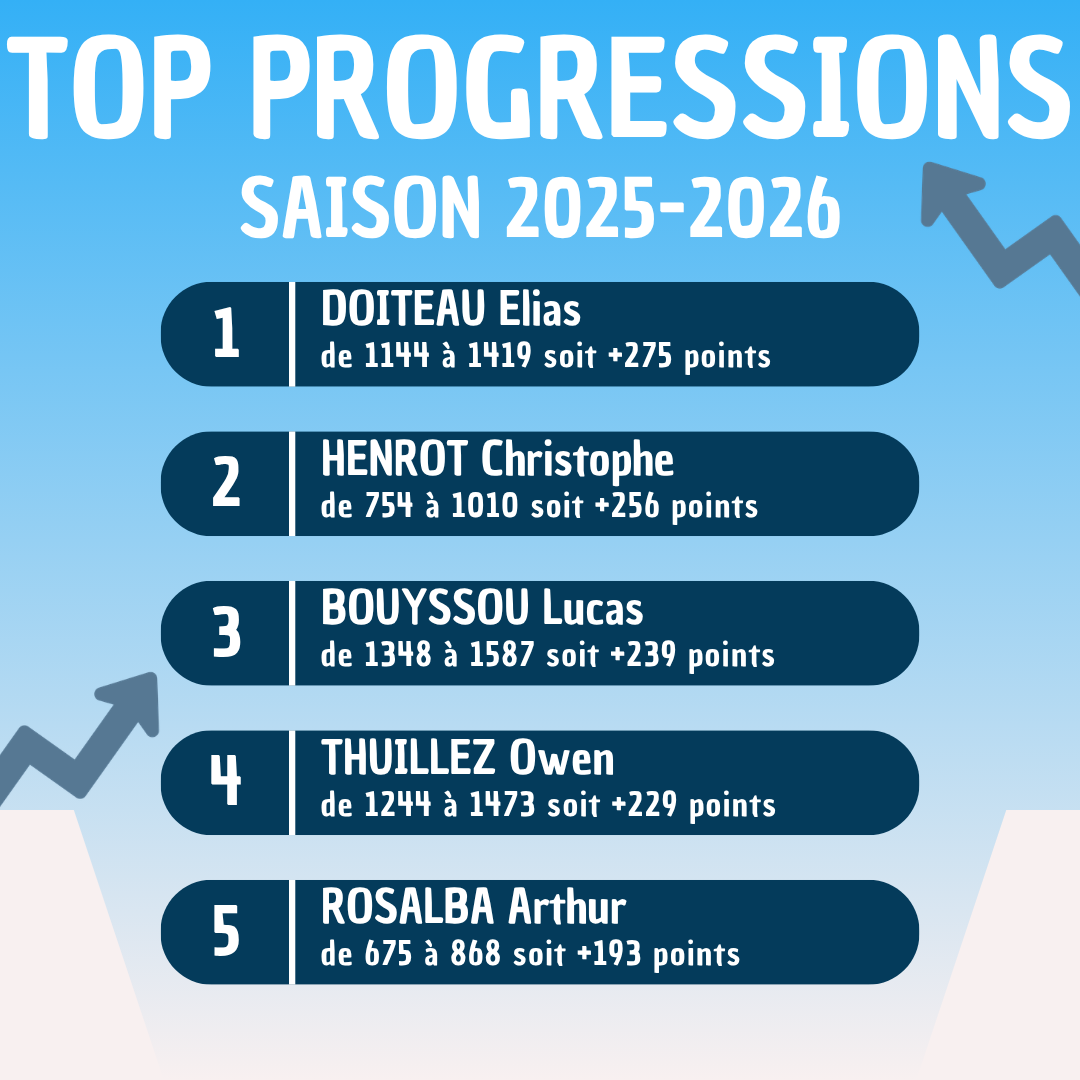 TOP PROGRESSIONS
SAISON 2025-2026

1
DOITEAU Elias
de 1144 à 1419 soit +275 points

2
HENROT Christophe
de 754 à 1010 soit +256 points

3
BOUYSSOU Lucas
de 1348 à 1587 soit +239 points

4
THUILLEZ Owen
de 1244 à 1473 soit +229 points

5
ROSALBA Arthur
de 675 à 868 soit +193 points